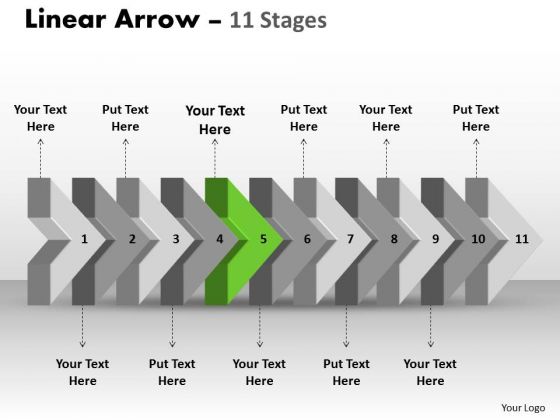 Linear Arrow – 11 Stages

Your Text Here

Put Text Here

Your Text Here

Put Text Here

Your Text Here

Put Text Here

1 2 3 4 5 6 7 8 9 10 11

Your Text Here

Put Text Here

Your Text Here

Put Text Here

Your Text Here

Your Logo